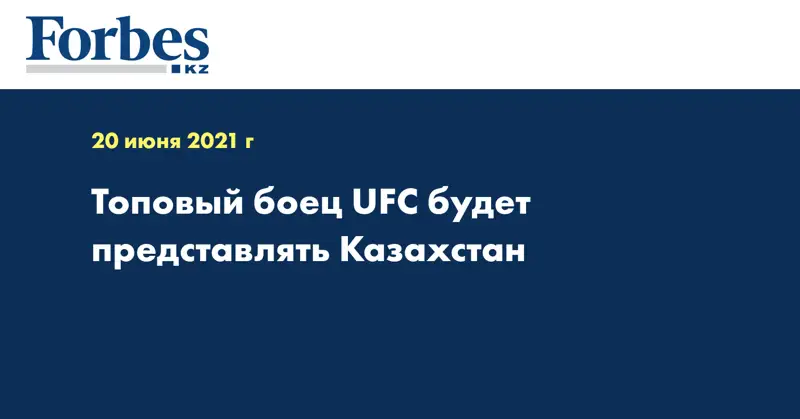 Forbes
KZ

20 июня 2021 г

Топовый боец UFC будет представлять Казахстан